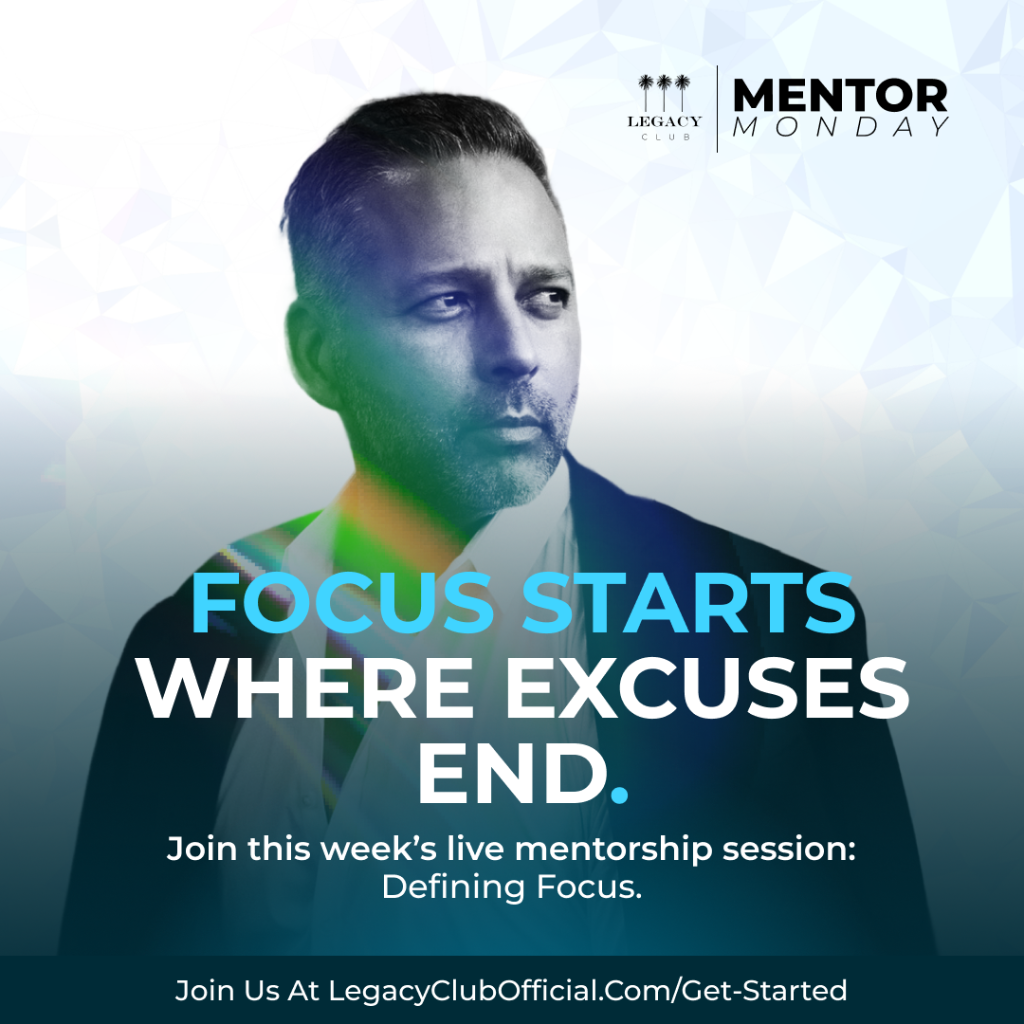 LEGACY CLUB

MENTOR MONDAY

FOCUS STARTS WHERE EXCUSES END.

Join this week's live mentorship session: Defining Focus.

Join Us At LegacyClubOfficial.Com/Get-Started